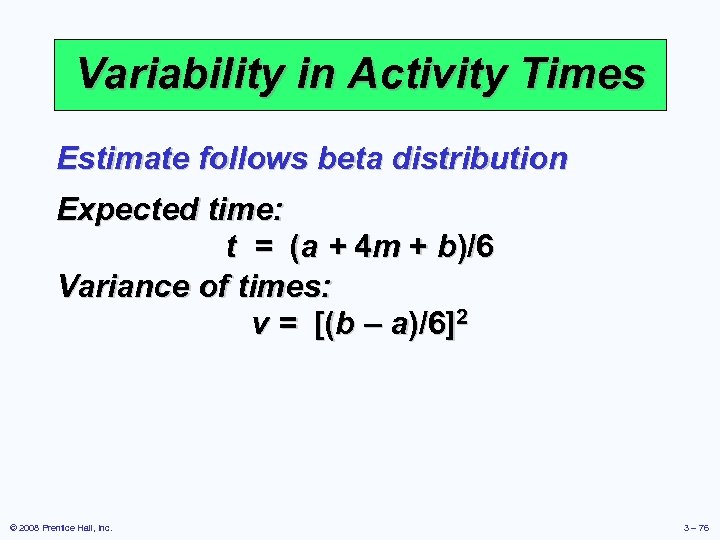 Variability in Activity Times

Estimate follows beta distribution

Expected time:

$t = (a + 4m + b)/6$

Variance of times:

$v = [(b - a)/6]^2$

© 2008 Prentice Hall, Inc.

3 – 76